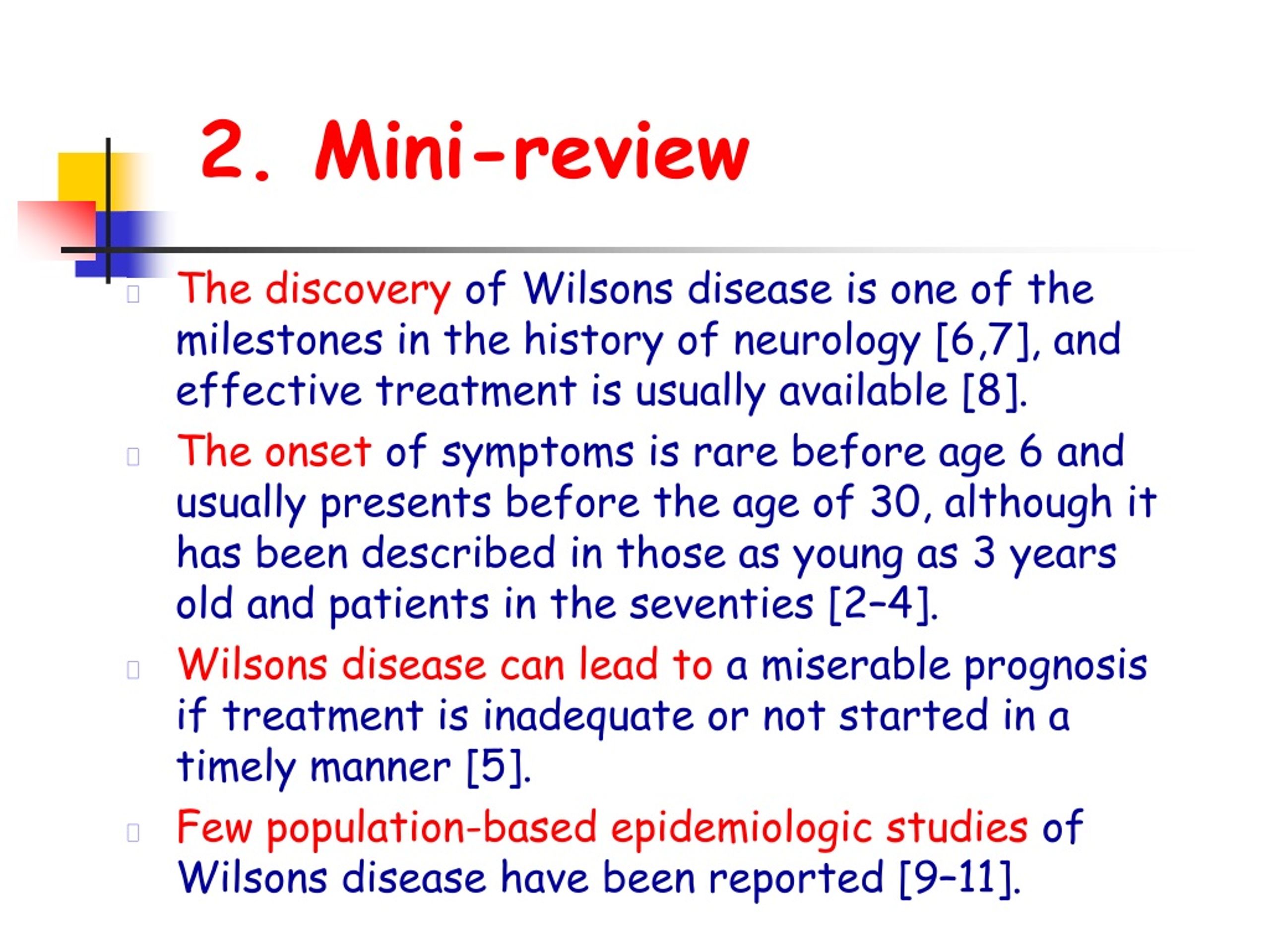 2. Mini-review

The discovery of Wilsons disease is one of the milestones in the history of neurology [6,7], and effective treatment is usually available [8].

The onset of symptoms is rare before age 6 and usually presents before the age of 30, although it has been described in those as young as 3 years old and patients in the seventies [2–4].

Wilsons disease can lead to a miserable prognosis if treatment is inadequate or not started in a timely manner [5].

Few population-based epidemiologic studies of Wilsons disease have been reported [9–11].